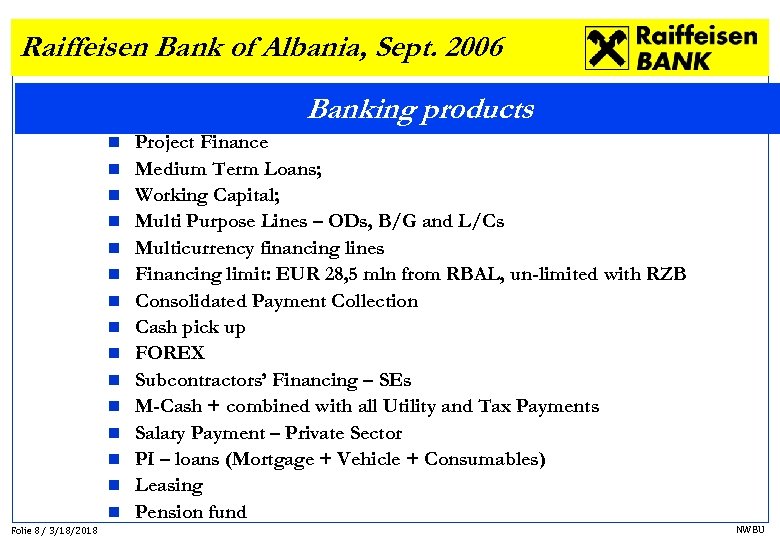 Raiffeisen Bank of Albania, Sept. 2006

Raiffeisen BANK

Banking products

- Project Finance
- Medium Term Loans;
- Working Capital;
- Multi Purpose Lines – ODs, B/G and L/Cs
- Multicurrency financing lines
- Financing limit: EUR 28,5 mln from RBAL, un-limited with RZB
- Consolidated Payment Collection
- Cash pick up
- FOREX
- Subcontractors' Financing – SEs
- M-Cash + combined with all Utility and Tax Payments
- Salary Payment – Private Sector
- PI – loans (Mortgage + Vehicle + Consumables)
- Leasing
- Pension fund

Folie 8 / 3/18/2018

NWBU